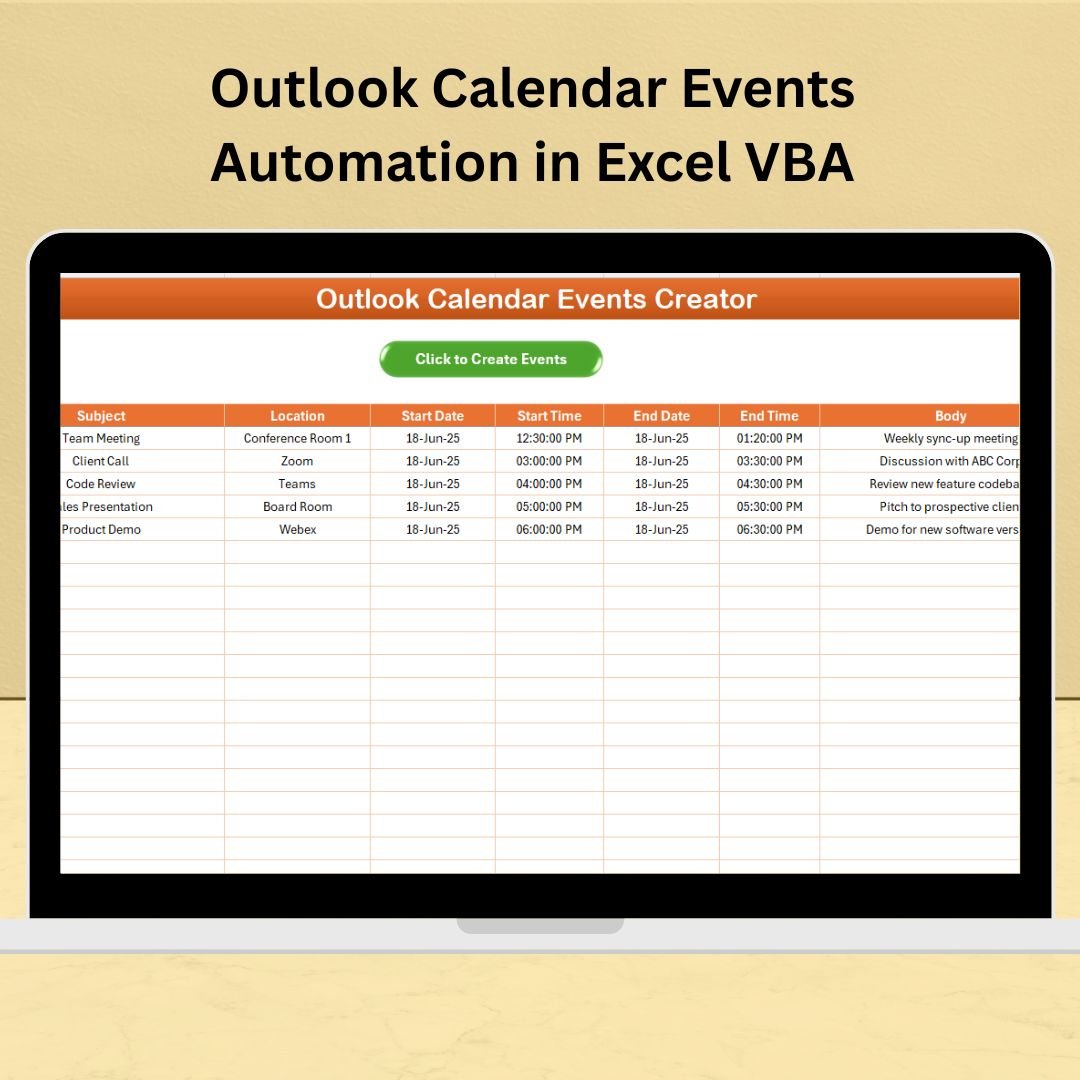 Outlook Calendar Events Automation in Excel VBA

Outlook Calendar Events Creator

Click to Create Events

| Subject | Location | Start Date | Start Time | End Date | End Time | Body |
|---|---|---|---|---|---|---|
| Team Meeting | Conference Room 1 | 18-Jun-25 | 12:30:00 PM | 18-Jun-25 | 01:20:00 PM | Weekly sync-up meeting |
| Client Call | Zoom | 18-Jun-25 | 03:00:00 PM | 18-Jun-25 | 03:30:00 PM | Discussion with ABC Corp |
| Code Review | Teams | 18-Jun-25 | 04:00:00 PM | 18-Jun-25 | 04:30:00 PM | Review new feature codeba |
| les Presentation | Board Room | 18-Jun-25 | 05:00:00 PM | 18-Jun-25 | 05:30:00 PM | Pitch to prospective clien |
| Product Demo | Webex | 18-Jun-25 | 06:00:00 PM | 18-Jun-25 | 06:30:00 PM | Demo for new software vers |